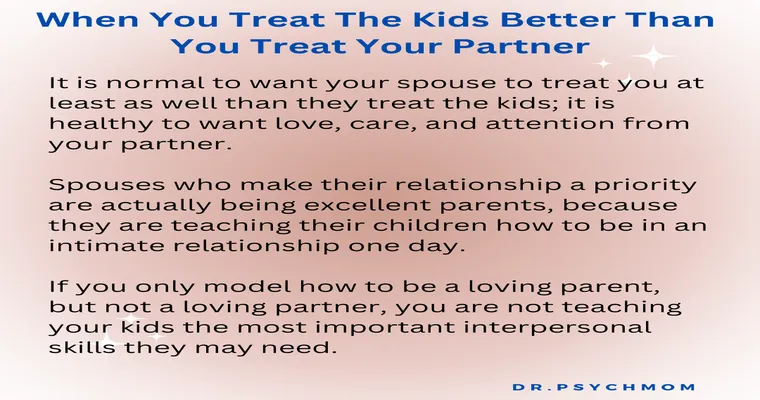 When You Treat The Kids Better Than You Treat Your Partner

It is normal to want your spouse to treat you at least as well than they treat the kids; it is healthy to want love, care, and attention from your partner.

Spouses who make their relationship a priority are actually being excellent parents, because they are teaching their children how to be in an intimate relationship one day.

If you only model how to be a loving parent, but not a loving partner, you are not teaching your kids the most important interpersonal skills they may need.

DR.PSYCHMOM